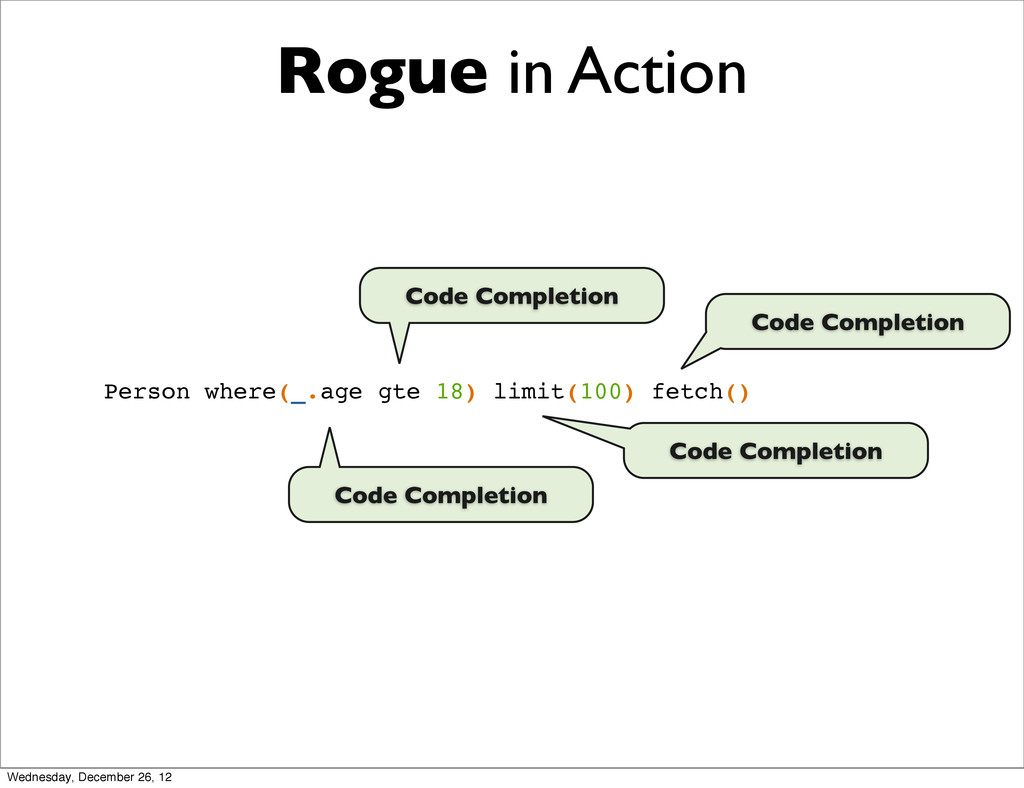 Rogue in Action

Code Completion

Code Completion

Person where(_.age gte 18) limit(100) fetch()

Code Completion

Code Completion

Wednesday, December 26, 12